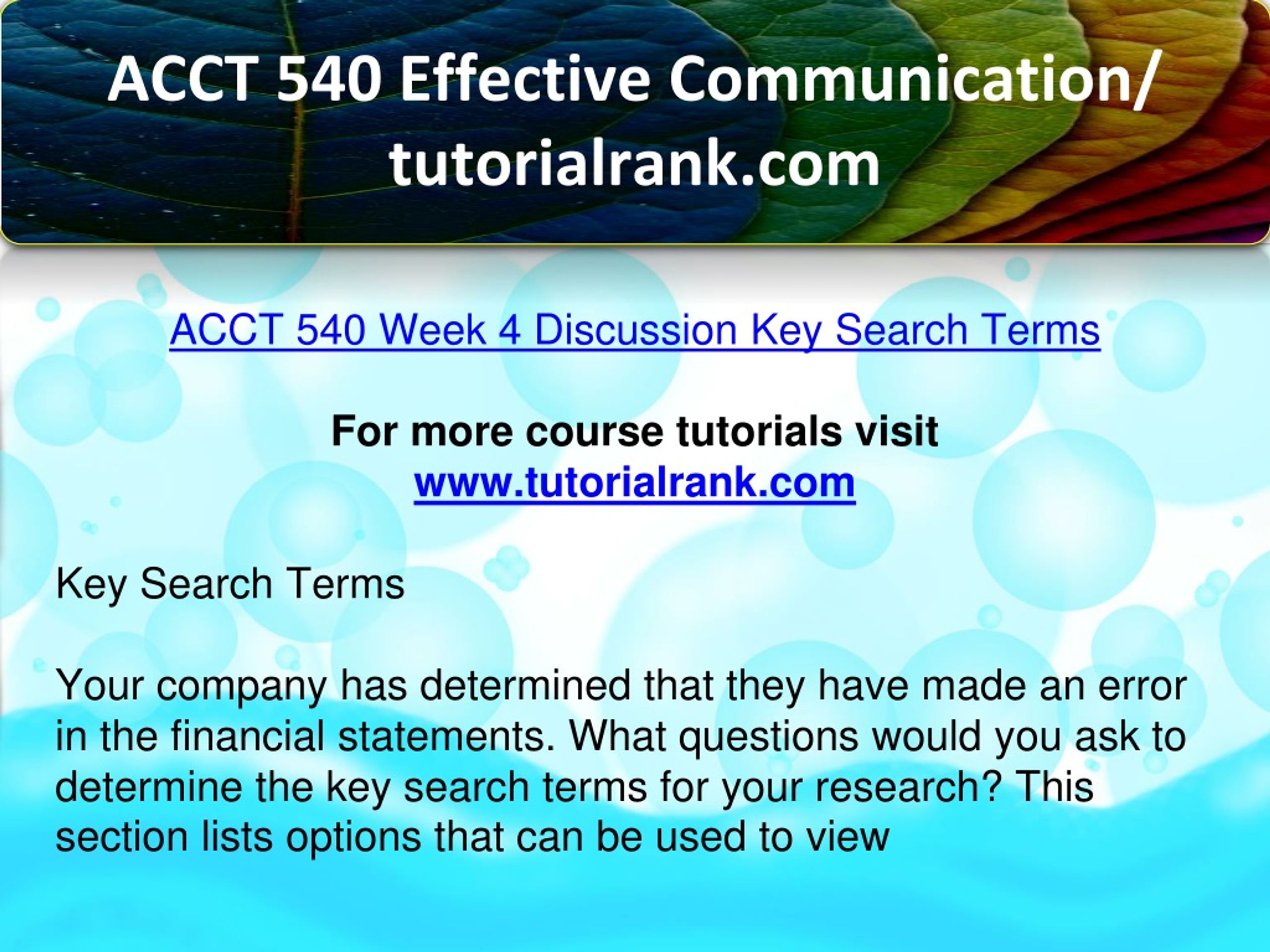 ACCT 540 Effective Communication/ tutorialrank.com

ACCT 540 Week 4 Discussion Key Search Terms

For more course tutorials visit
www.tutorialrank.com

Key Search Terms

Your company has determined that they have made an error in the financial statements. What questions would you ask to determine the key search terms for your research? This section lists options that can be used to view